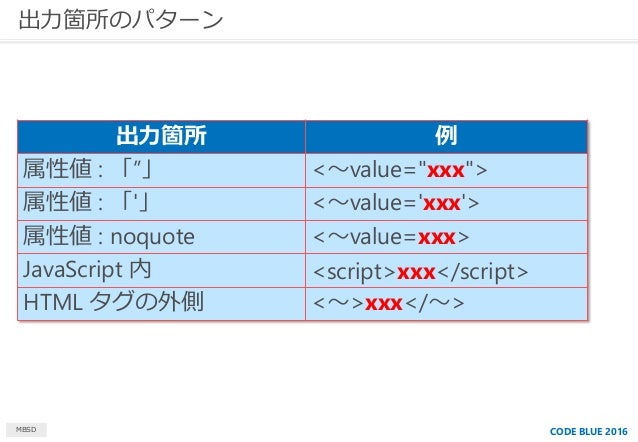 出力箇所のパターン

| 出力箇所 | 例 |
|---|---|
| 属性値：「"」 | <～value="xxx"> |
| 属性値：「'」 | <～value='xxx'> |
| 属性値：noquote | <～value=xxx> |
| JavaScript 内 | <script>xxx</script> |
| HTML タグの外側 | <～>xxx</～> |

MBSD

CODE BLUE 2016